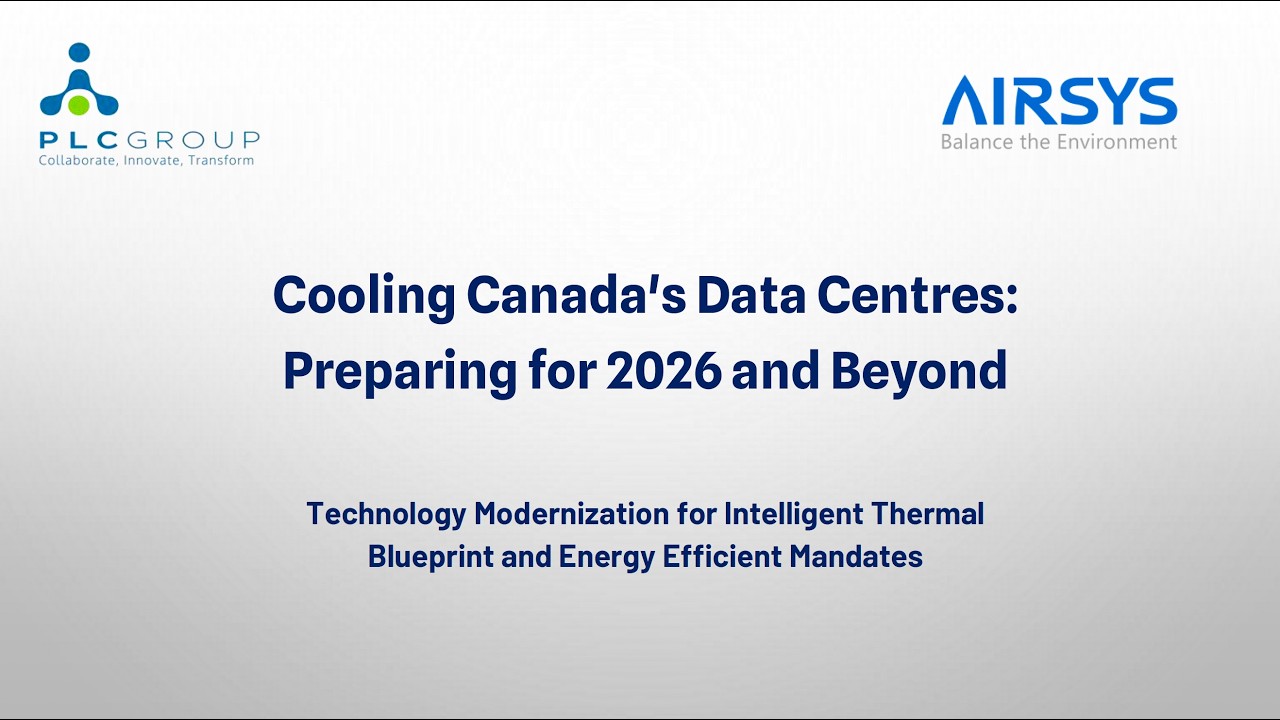 PLCGROUP
Collaborate, Innovate, Transform

AIRSYS
Balance the Environment

Cooling Canada's Data Centres: Preparing for 2026 and Beyond

Technology Modernization for Intelligent Thermal Blueprint and Energy Efficient Mandates